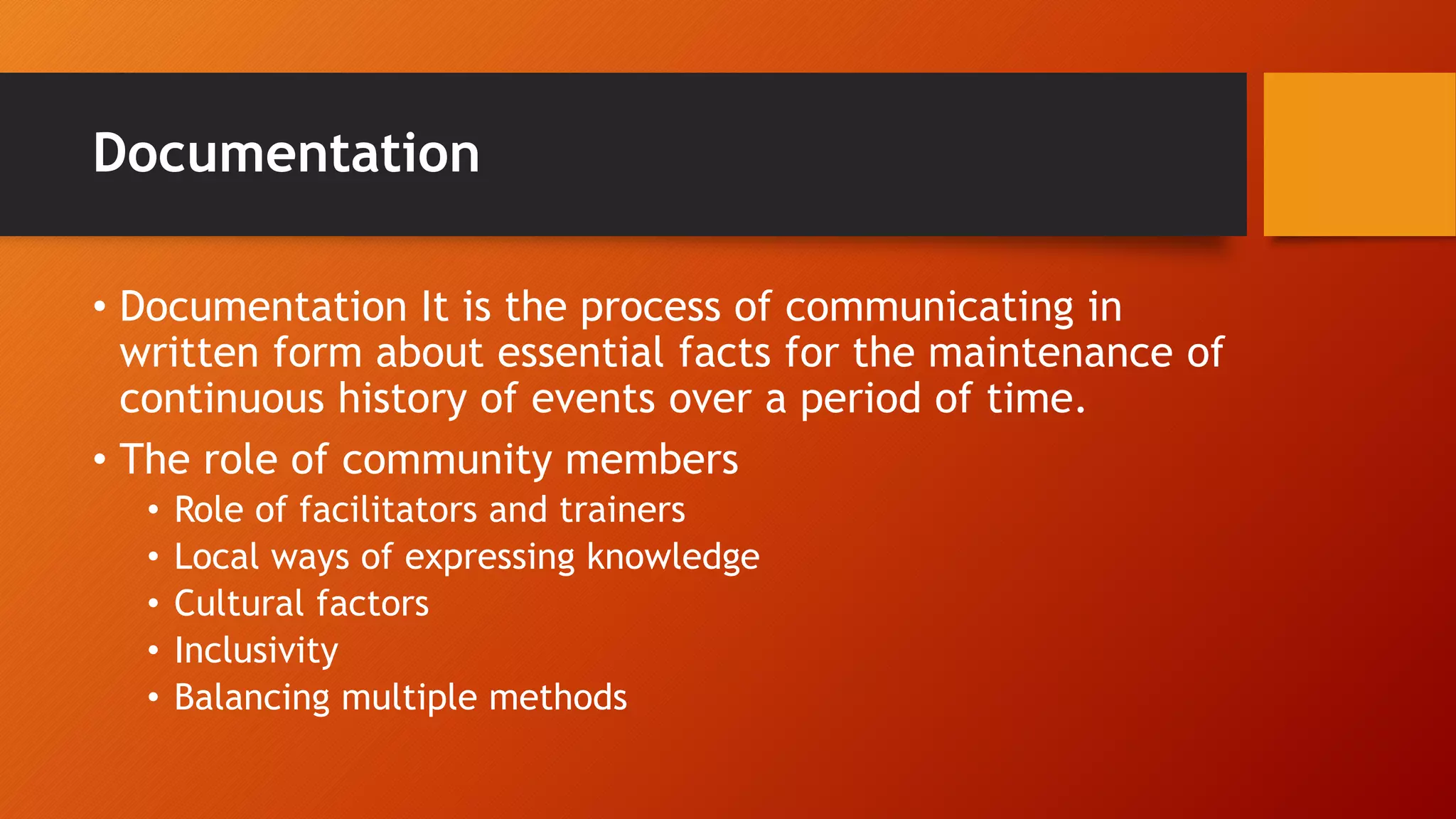 Documentation

• Documentation It is the process of communicating in written form about essential facts for the maintenance of continuous history of events over a period of time.
• The role of community members
  • Role of facilitators and trainers
  • Local ways of expressing knowledge
  • Cultural factors
  • Inclusivity
  • Balancing multiple methods